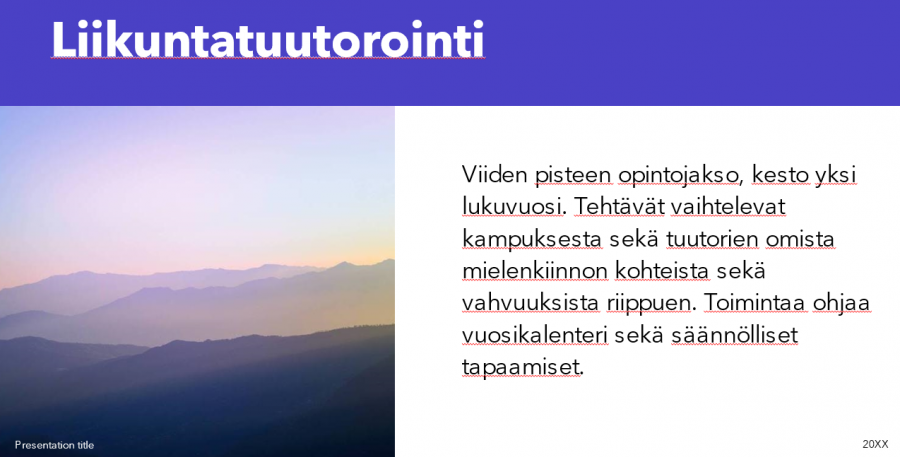 Liikuntatuutorointi

Viiden pisteen opintojakso, kesto yksi lukuvuosi. Tehtävät vaihtelevat kampuksesta sekä tuutorien omista mielenkiinnon kohteista sekä vahvuuksista riippuen. Toimintaa ohjaa vuosikalenteri sekä säännölliset tapaamiset.

Presentation title

20XX